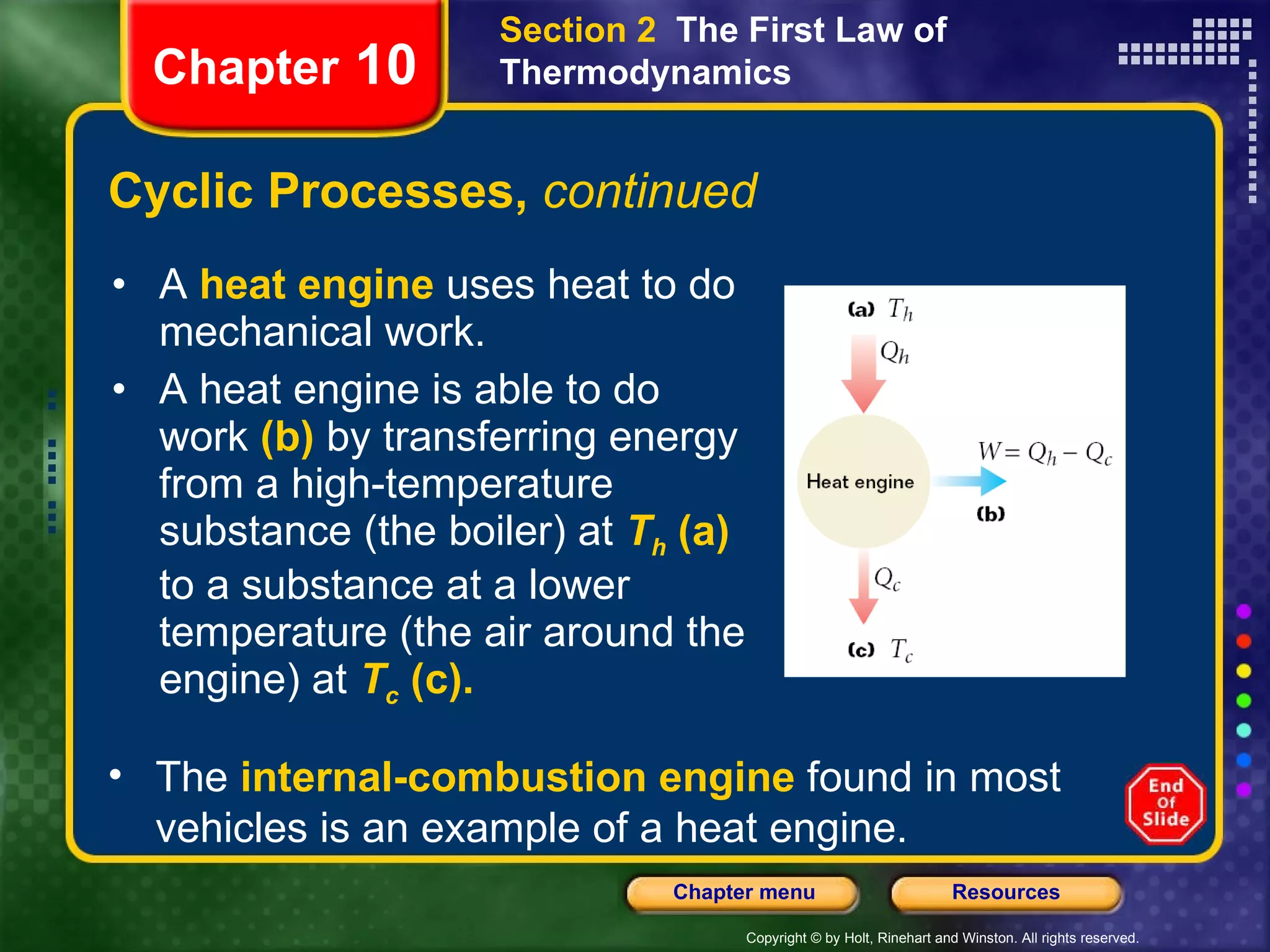 Chapter 10

Section 2 The First Law of Thermodynamics

Cyclic Processes, continued

• A heat engine uses heat to do mechanical work.

• A heat engine is able to do work (b) by transferring energy from a high-temperature substance (the boiler) at $T_h$ (a) to a substance at a lower temperature (the air around the engine) at $T_c$ (c).

(a) $T_h$

$Q_h$

Heat engine

$W = Q_h - Q_c$

(b)

$Q_c$

(c) $T_c$

• The internal-combustion engine found in most vehicles is an example of a heat engine.

End Of Slide

Chapter menu

Resources

Copyright © by Holt, Rinehart and Winston. All rights reserved.